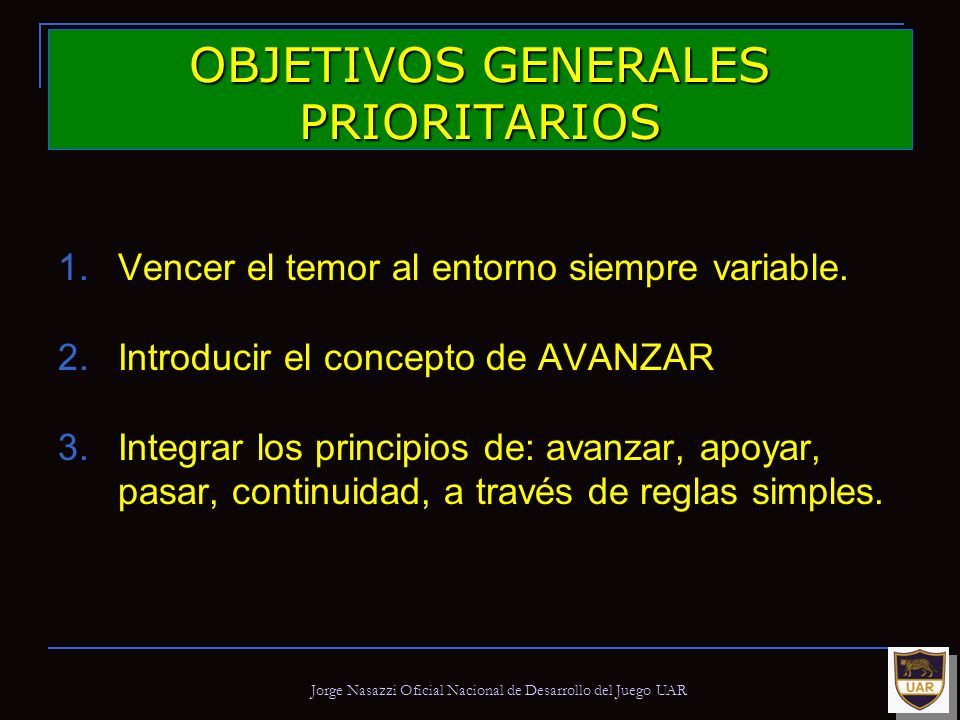 OBJETIVOS GENERALES PRIORITARIOS

1. Vencer el temor al entorno siempre variable.

2. Introducir el concepto de AVANZAR

3. Integrar los principios de: avanzar, apoyar, pasar, continuidad, a través de reglas simples.

Jorge Nasazzi Oficial Nacional de Desarrollo del Juego UAR

UAR